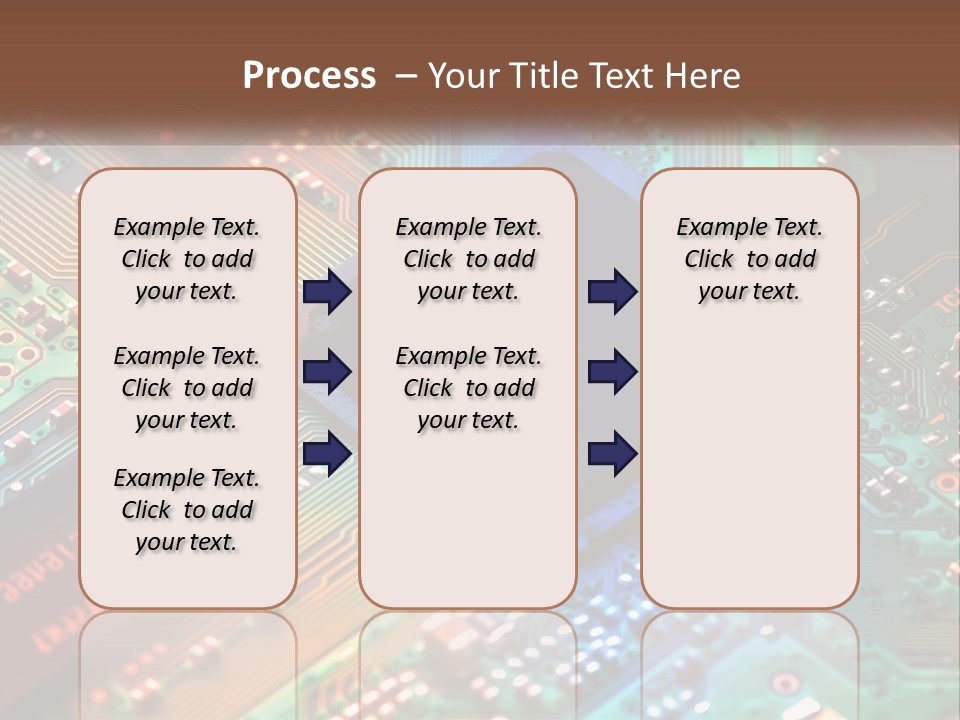 Process – Your Title Text Here

Example Text. Click to add your text.

Example Text. Click to add your text.

Example Text. Click to add your text.

Example Text. Click to add your text.

Example Text. Click to add your text.

Example Text. Click to add your text.